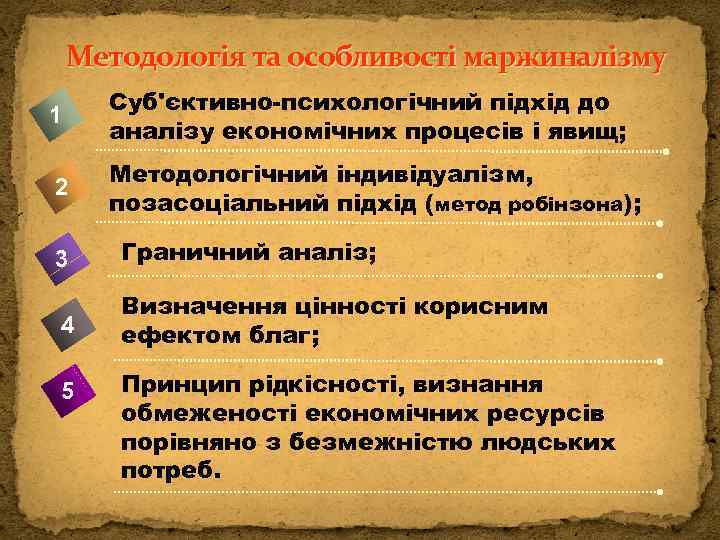 Методологія та особливості маржиналізму

1 Суб'єктивно-психологічний підхід до аналізу економічних процесів і явищ;

2 Методологічний індивідуалізм, позасоціальний підхід (метод робінзона);

3 Граничний аналіз;

4 Визначення цінності корисним ефектом благ;

5 Принцип рідкісності, визнання обмеженості економічних ресурсів порівняно з безмежністю людських потреб.